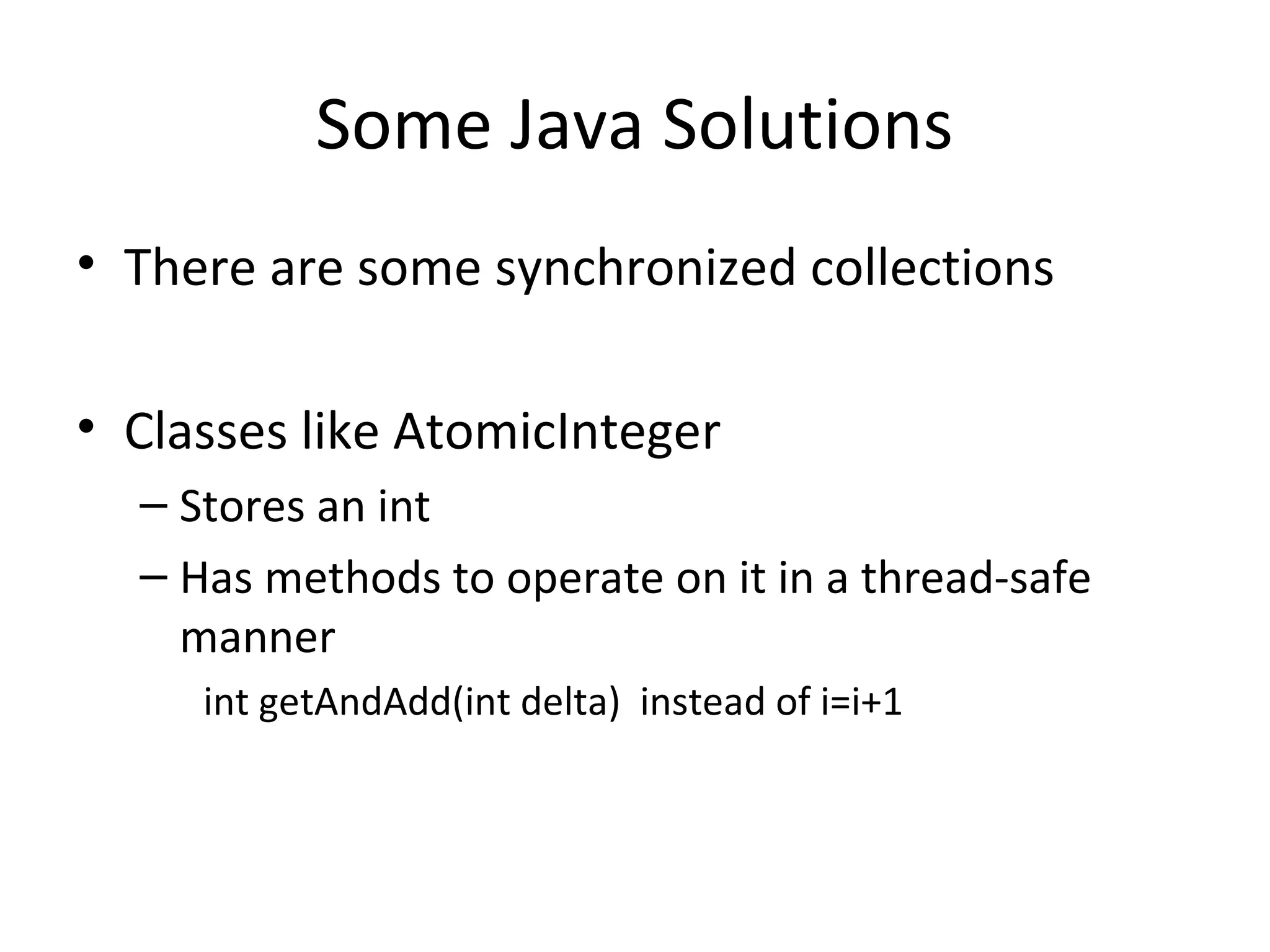 Some Java Solutions

• There are some synchronized collections

• Classes like AtomicInteger
– Stores an int
– Has methods to operate on it in a thread-safe manner
int getAndAdd(int delta)  instead of i=i+1